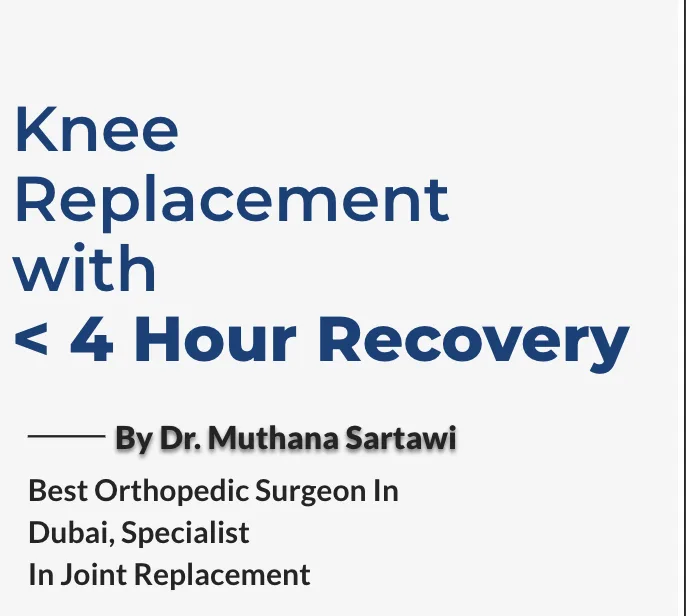 Knee Replacement with
< 4 Hour Recovery

By Dr. Muthana Sartawi

Best Orthopedic Surgeon In Dubai, Specialist In Joint Replacement